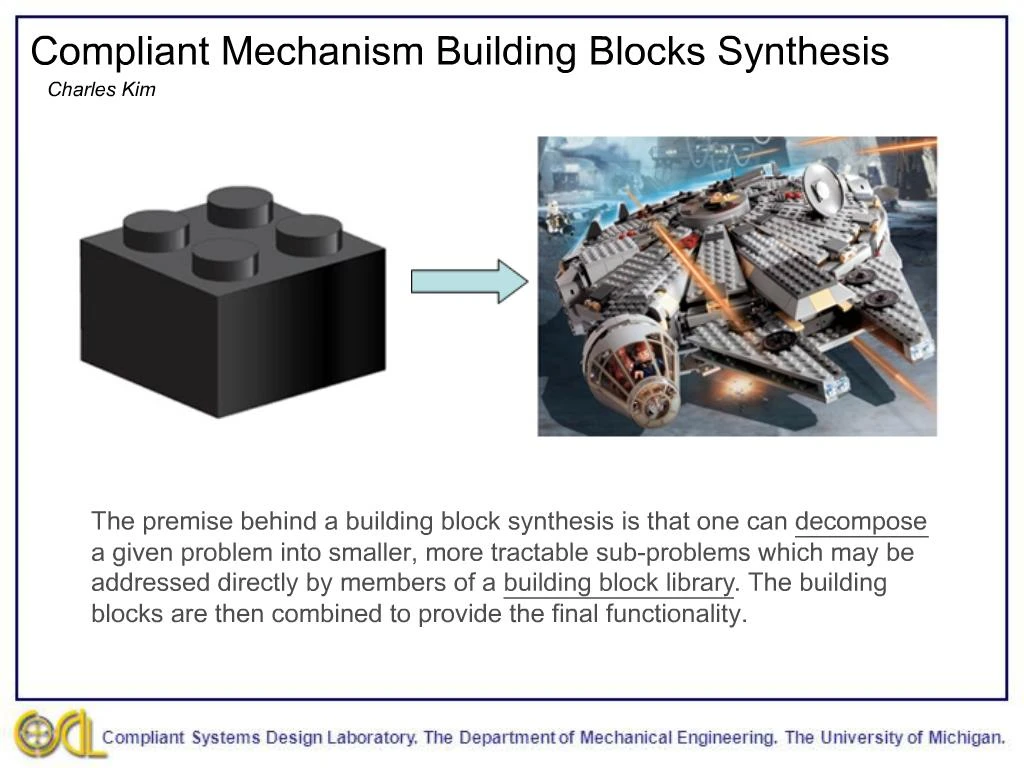 Compliant Mechanism Building Blocks Synthesis
Charles Kim

The premise behind a building block synthesis is that one can decompose a given problem into smaller, more tractable sub-problems which may be addressed directly by members of a building block library. The building blocks are then combined to provide the final functionality.

Compliant Systems Design Laboratory. The Department of Mechanical Engineering. The University of Michigan.